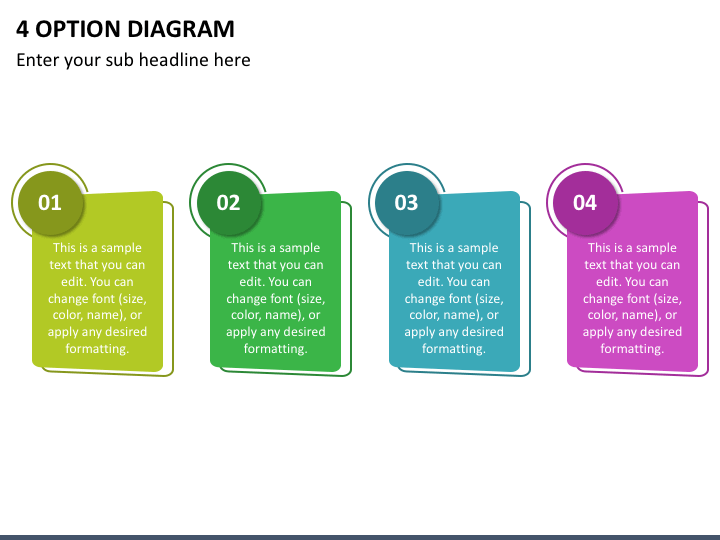 4 OPTION DIAGRAM

Enter your sub headline here

01

This is a sample text that you can edit. You can change font (size, color, name), or apply any desired formatting.

02

This is a sample text that you can edit. You can change font (size, color, name), or apply any desired formatting.

03

This is a sample text that you can edit. You can change font (size, color, name), or apply any desired formatting.

04

This is a sample text that you can edit. You can change font (size, color, name), or apply any desired formatting.